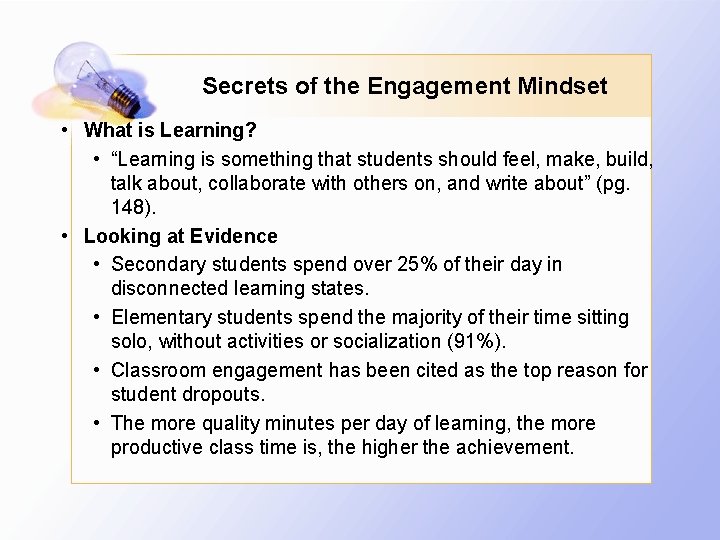 Secrets of the Engagement Mindset

• What is Learning?

• "Learning is something that students should feel, make, build, talk about, collaborate with others on, and write about" (pg. 148).

• Looking at Evidence

• Secondary students spend over 25% of their day in disconnected learning states.

• Elementary students spend the majority of their time sitting solo, without activities or socialization (91%).

• Classroom engagement has been cited as the top reason for student dropouts.

• The more quality minutes per day of learning, the more productive class time is, the higher the achievement.